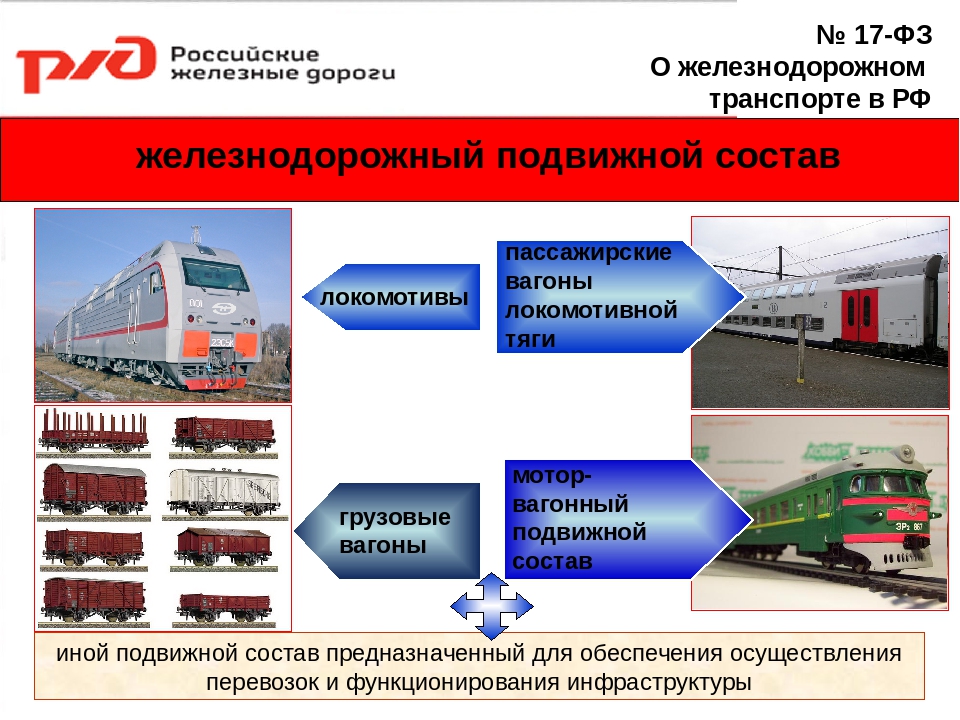 РЖД Российские железные дороги

№ 17-ФЗ
О железнодорожном транспорте в РФ

железнодорожный подвижной состав

локомотивы

пассажирские вагоны локомотивной тяги

грузовые вагоны

мотор-вагонный подвижной состав

иной подвижной состав предназначенный для обеспечения осуществления перевозок и функционирования инфраструктуры